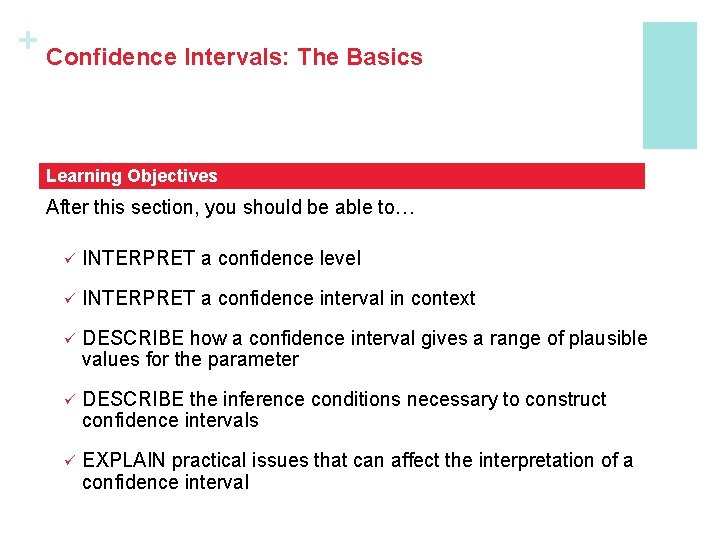 +
Confidence Intervals: The Basics

Learning Objectives

After this section, you should be able to…

✓ INTERPRET a confidence level

✓ INTERPRET a confidence interval in context

✓ DESCRIBE how a confidence interval gives a range of plausible values for the parameter

✓ DESCRIBE the inference conditions necessary to construct confidence intervals

✓ EXPLAIN practical issues that can affect the interpretation of a confidence interval